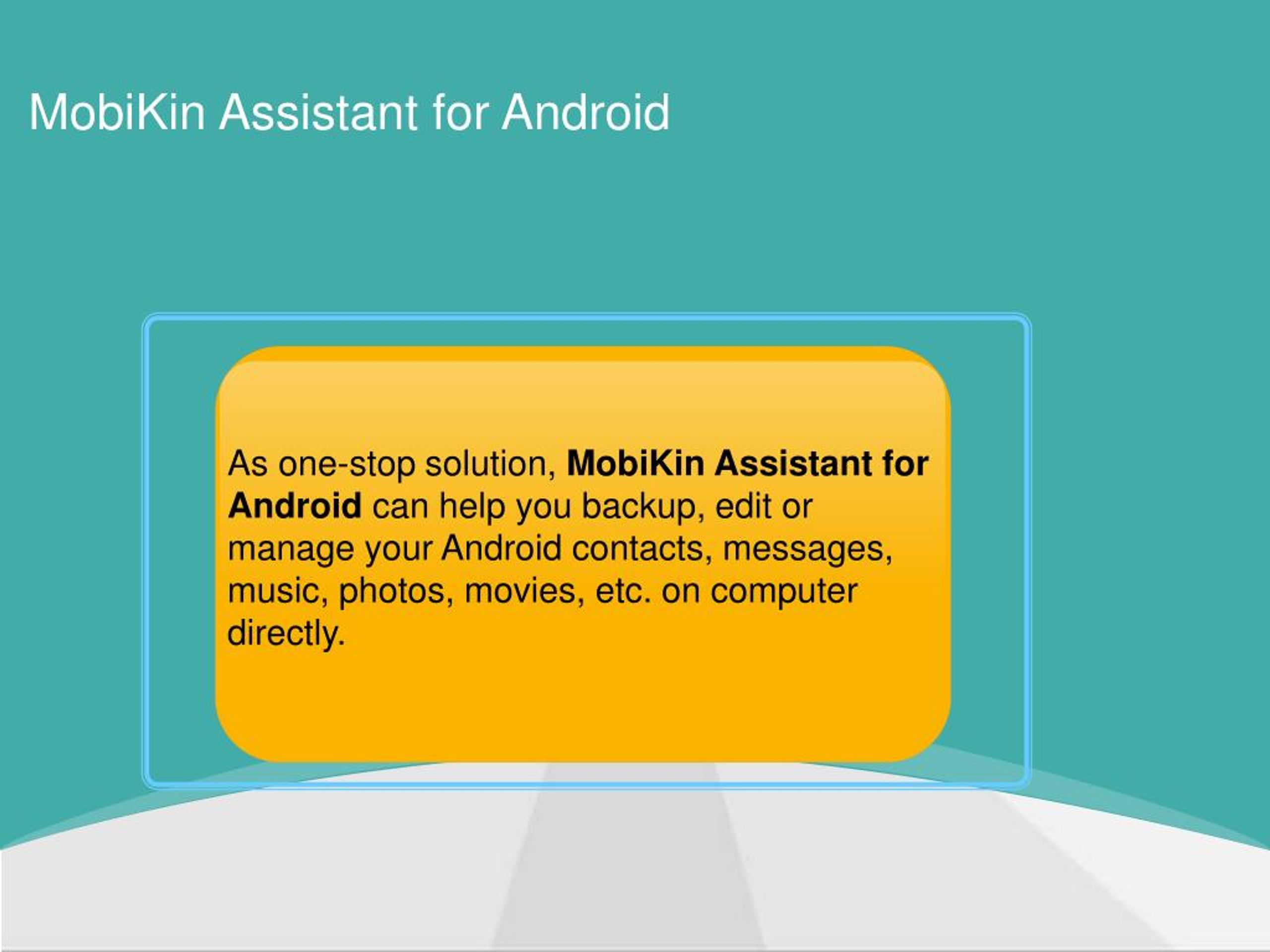 MobiKin Assistant for Android

As one-stop solution, MobiKin Assistant for Android can help you backup, edit or manage your Android contacts, messages, music, photos, movies, etc. on computer directly.